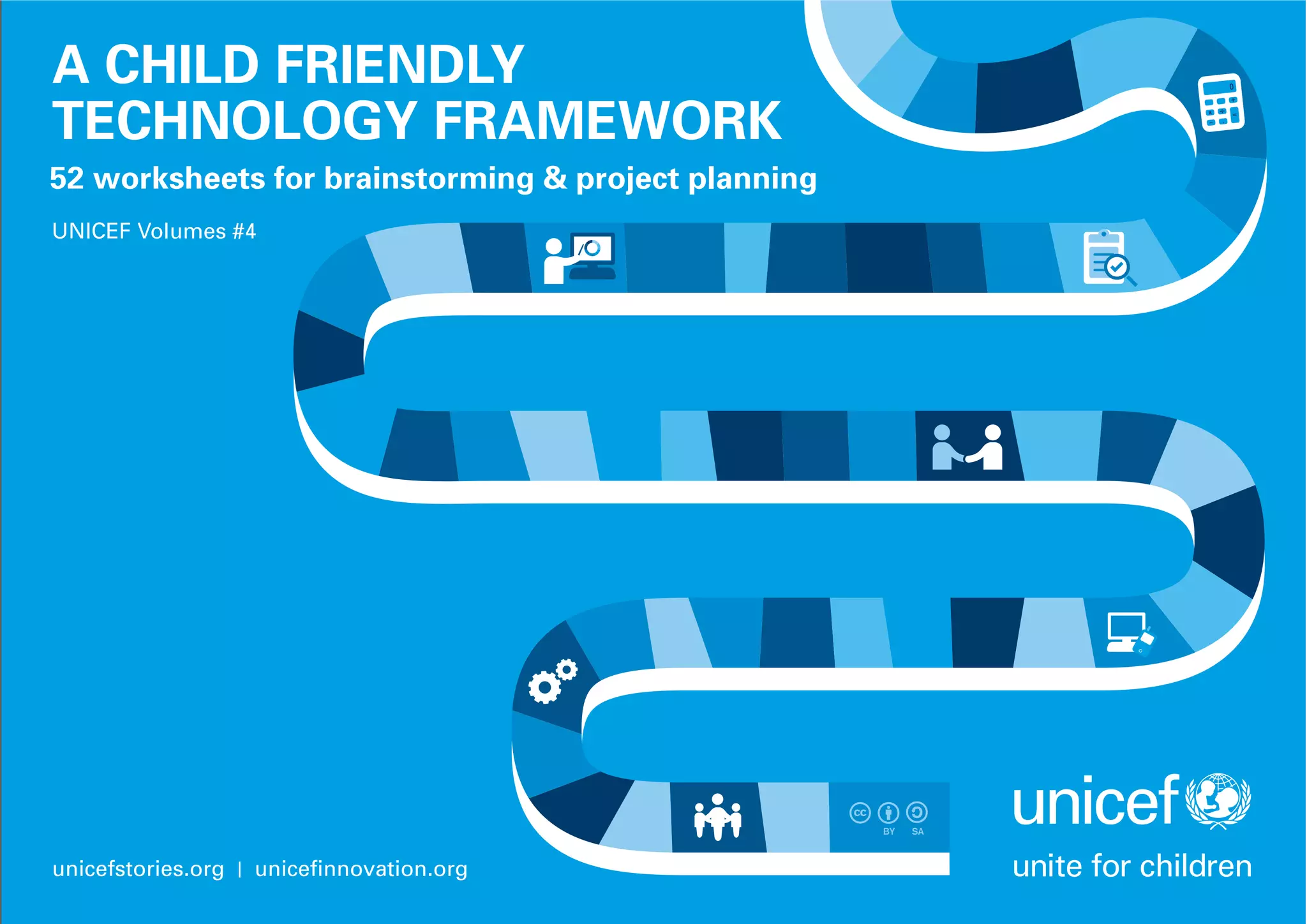 A CHILD FRIENDLY TECHNOLOGY FRAMEWORK

52 worksheets for brainstorming & project planning

UNICEF Volumes #4

cc BY SA

unicef

unite for children

unicefstories.org | unicefinnovation.org